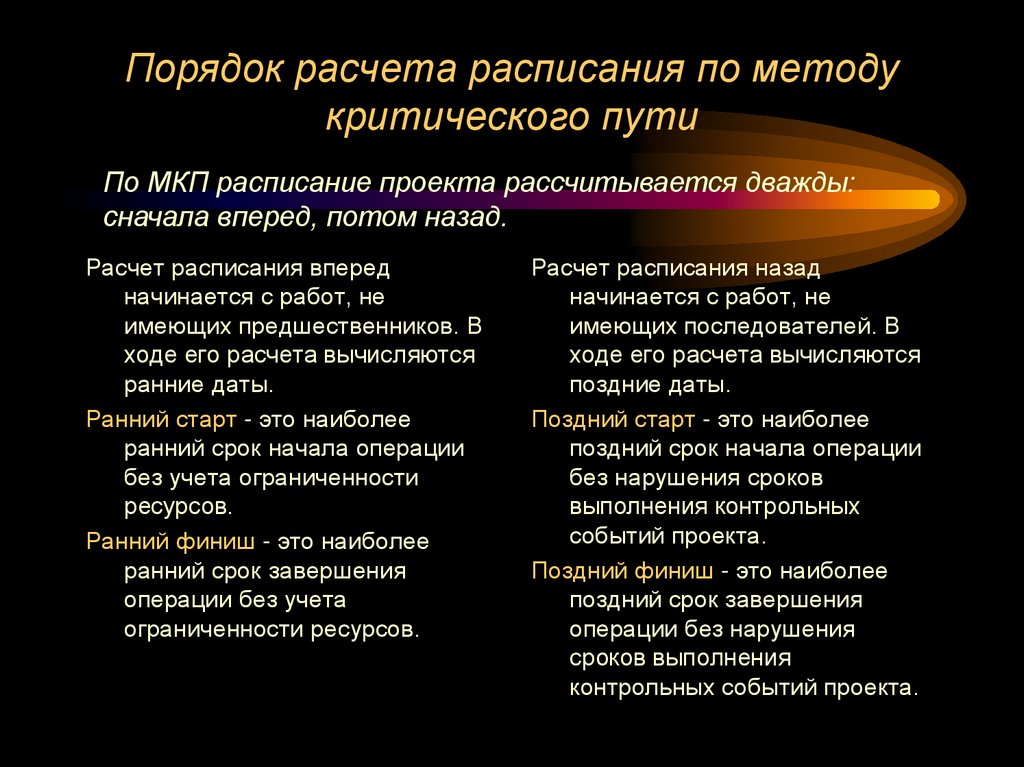 Порядок расчета расписания по методу критического пути

По МКП расписание проекта рассчитывается дважды: сначала вперед, потом назад.

Расчет расписания вперед начинается с работ, не имеющих предшественников. В ходе его расчета вычисляются ранние даты.

Ранний старт - это наиболее ранний срок начала операции без учета ограниченности ресурсов.

Ранний финиш - это наиболее ранний срок завершения операции без учета ограниченности ресурсов.

Расчет расписания назад начинается с работ, не имеющих последователей. В ходе его расчета вычисляются поздние даты.

Поздний старт - это наиболее поздний срок начала операции без нарушения сроков выполнения контрольных событий проекта.

Поздний финиш - это наиболее поздний срок завершения операции без нарушения сроков выполнения контрольных событий проекта.